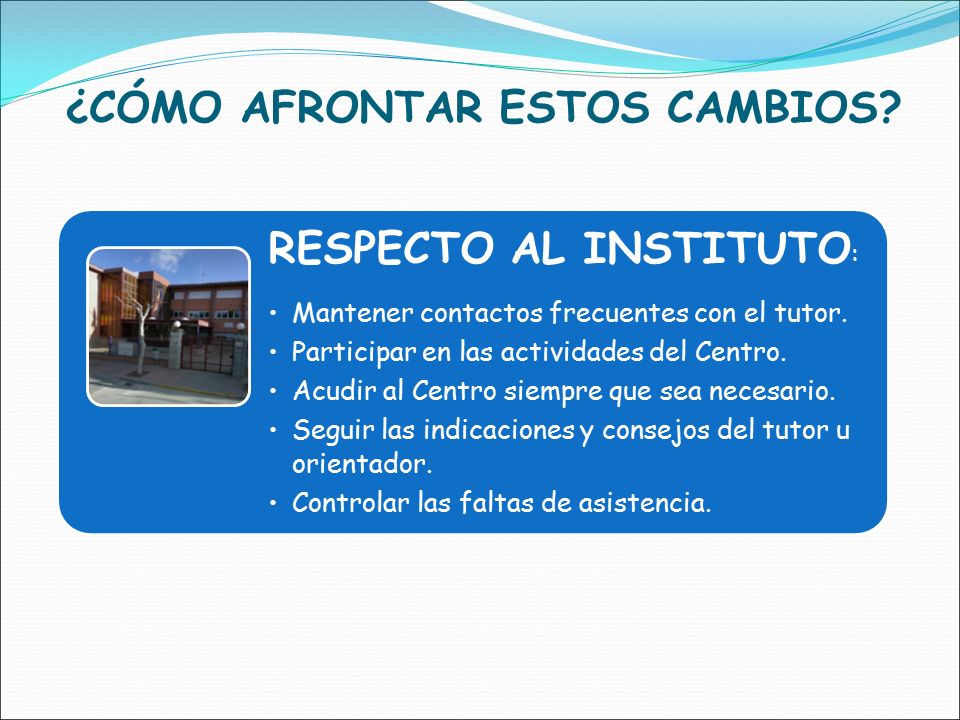 ¿CÓMO AFRONTAR ESTOS CAMBIOS?

RESPECTO AL INSTITUTO:

• Mantener contactos frecuentes con el tutor.
• Participar en las actividades del Centro.
• Acudir al Centro siempre que sea necesario.
• Seguir las indicaciones y consejos del tutor u orientador.
• Controlar las faltas de asistencia.